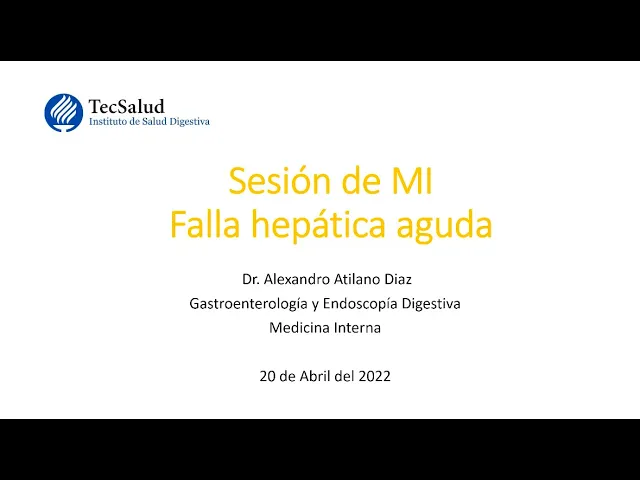 TecSalud
Instituto de Salud Digestiva

Sesión de MI
Falla hepática aguda

Dr. Alexandro Atilano Diaz
Gastroenterología y Endoscopía Digestiva
Medicina Interna

20 de Abril del 2022